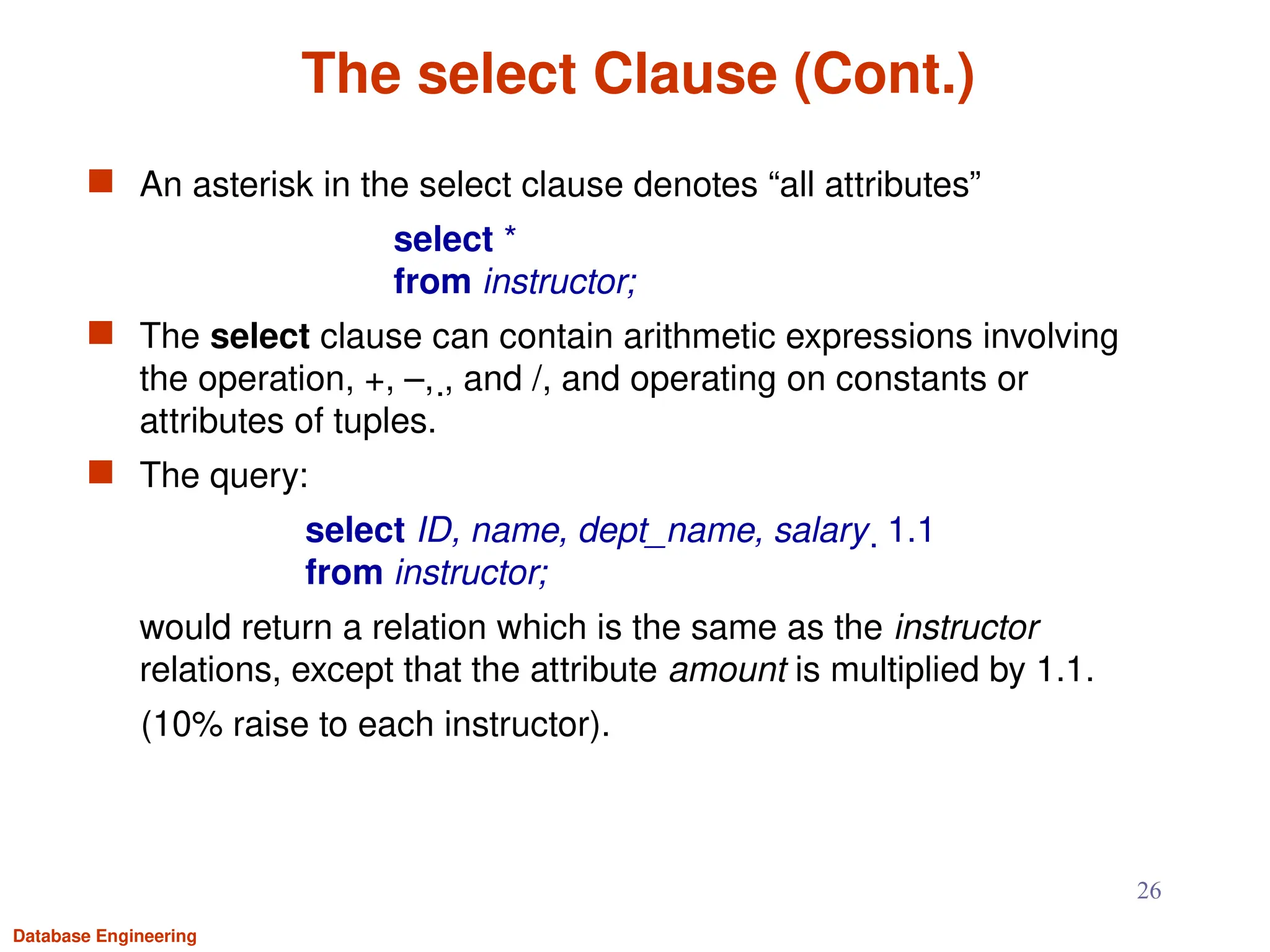 The select Clause (Cont.)

An asterisk in the select clause denotes “all attributes”

select *
from instructor;

The select clause can contain arithmetic expressions involving the operation, +, –, ., and /, and operating on constants or attributes of tuples.

The query:

select ID, name, dept_name, salary . 1.1
from instructor;

would return a relation which is the same as the instructor relations, except that the attribute amount is multiplied by 1.1.

(10% raise to each instructor).

26

Database Engineering